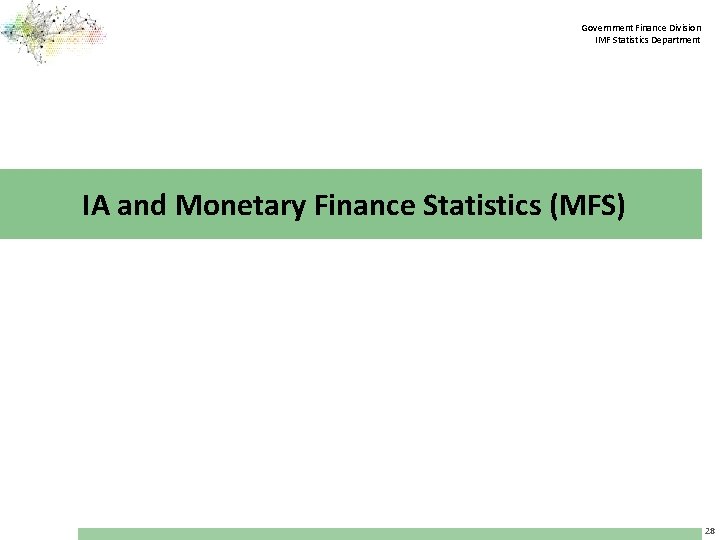 Government Finance Division
IMF Statistics Department

IA and Monetary Finance Statistics (MFS)

28